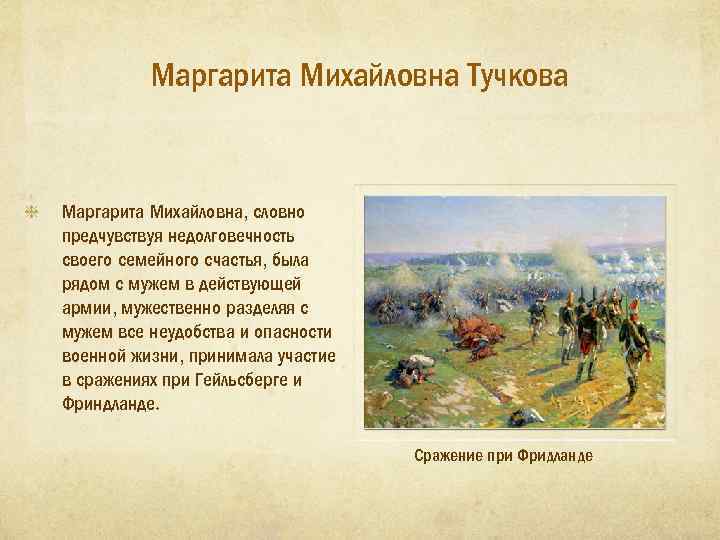 Маргарита Михайловна Тучкова

Маргарита Михайловна, словно предчувствуя недолговечность своего семейного счастья, была рядом с мужем в действующей армии, мужественно разделяя с мужем все неудобства и опасности военной жизни, принимала участие в сражениях при Гейльсберге и Фриндланде.

Сражение при Фридланде